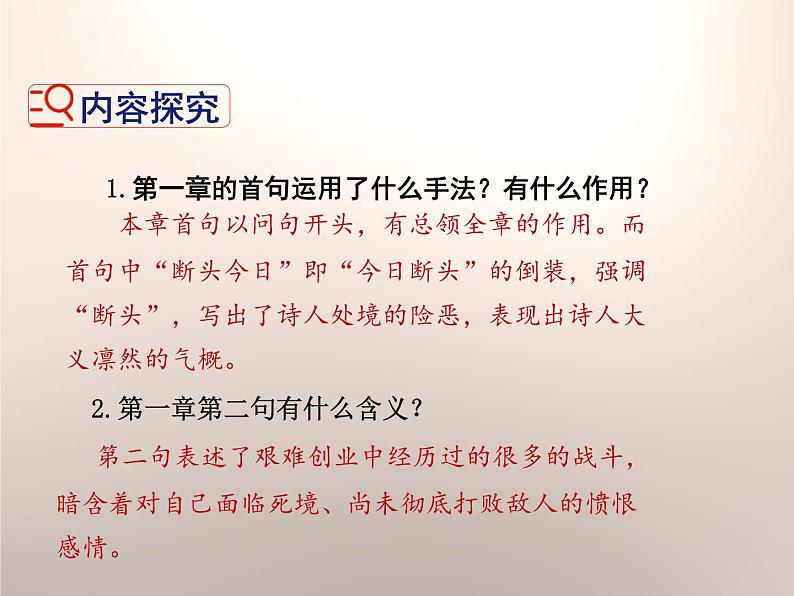 内容探究

1.第一章的首句运用了什么手法？有什么作用？

本章首句以问句开头，有总领全章的作用。而首句中“断头今日”即“今日断头”的倒装，强调“断头”，写出了诗人处境的险恶，表现出诗人大义凛然的气概。

2.第一章第二句有什么含义？

第二句表述了艰难创业中经历过的很多的战斗，暗含着对自己面临死境、尚未彻底打败敌人的愤恨感情。